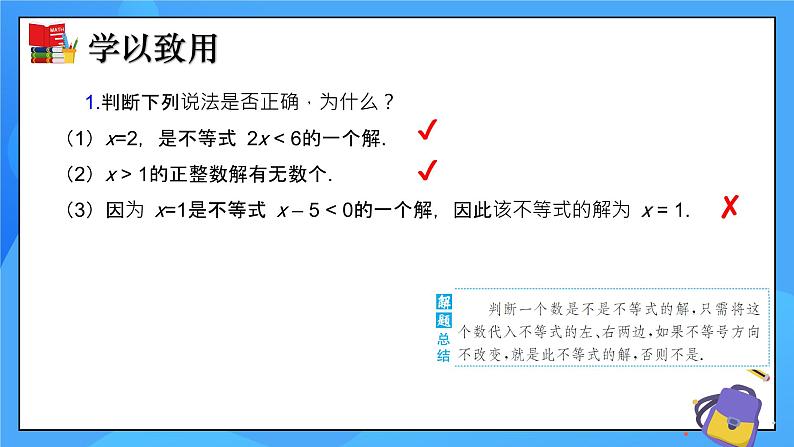 MATH

学以致用

1.判断下列说法是否正确，为什么？

（1）$x=2$，是不等式 $2x<6$的一个解. ✓

（2）$x>1$的正整数解有无数个. ✓

（3）因为 $x=1$是不等式 $x-5<0$的一个解，因此该不等式的解为 $x=1$. ✗

解题总结

判断一个数是不是不等式的解，只需将这个数代入不等式的左、右两边，如果不等号方向不改变，就是此不等式的解，否则不是.